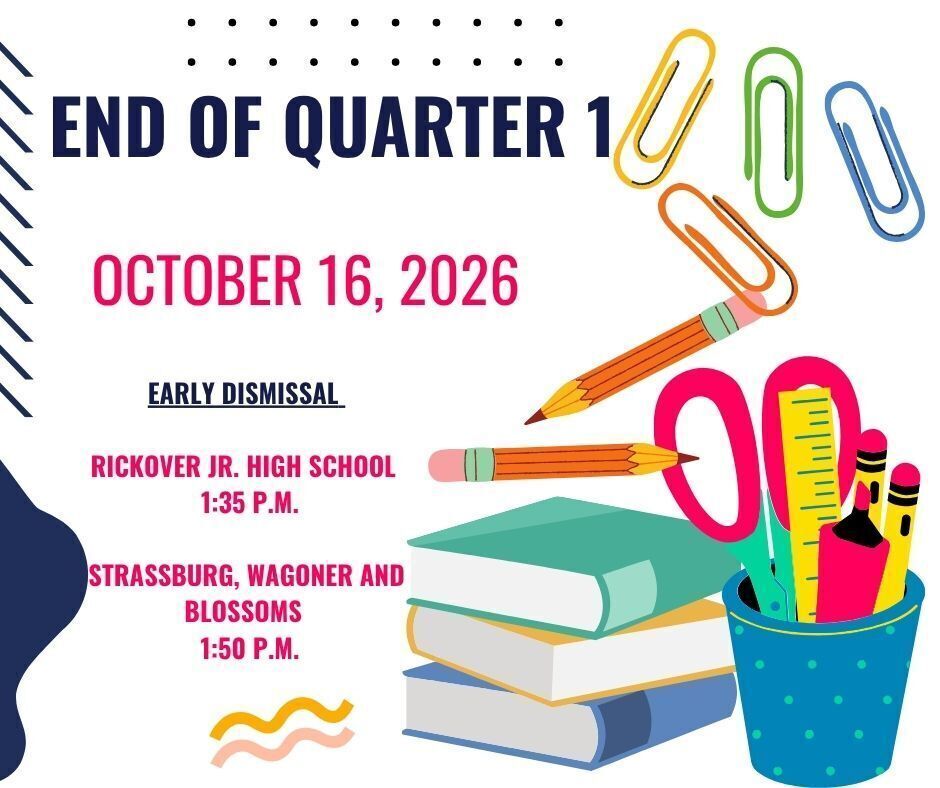 END OF QUARTER 1

OCTOBER 16, 2026

EARLY DISMISSAL

RICKOVER JR. HIGH SCHOOL
1:35 P.M.

STRASSBURG, WAGONER AND BLOSSOMS
1:50 P.M.